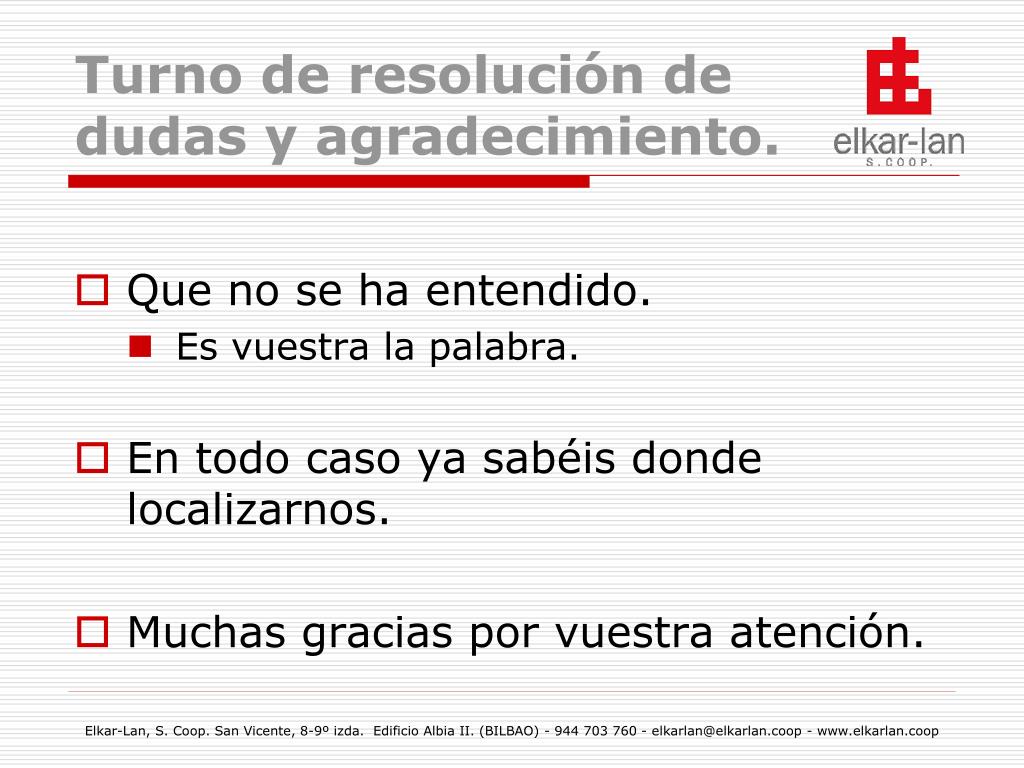 Turno de resolución de dudas y agradecimiento.

elkar-lan
S.COOP.

Que no se ha entendido.

Es vuestra la palabra.

En todo caso ya sabéis donde localizarnos.

Muchas gracias por vuestra atención.

Elkar-Lan, S. Coop. San Vicente, 8-9º izda. Edificio Albia II. (BILBAO) - 944 703 760 - elkarlan@elkarlan.coop - www.elkarlan.coop